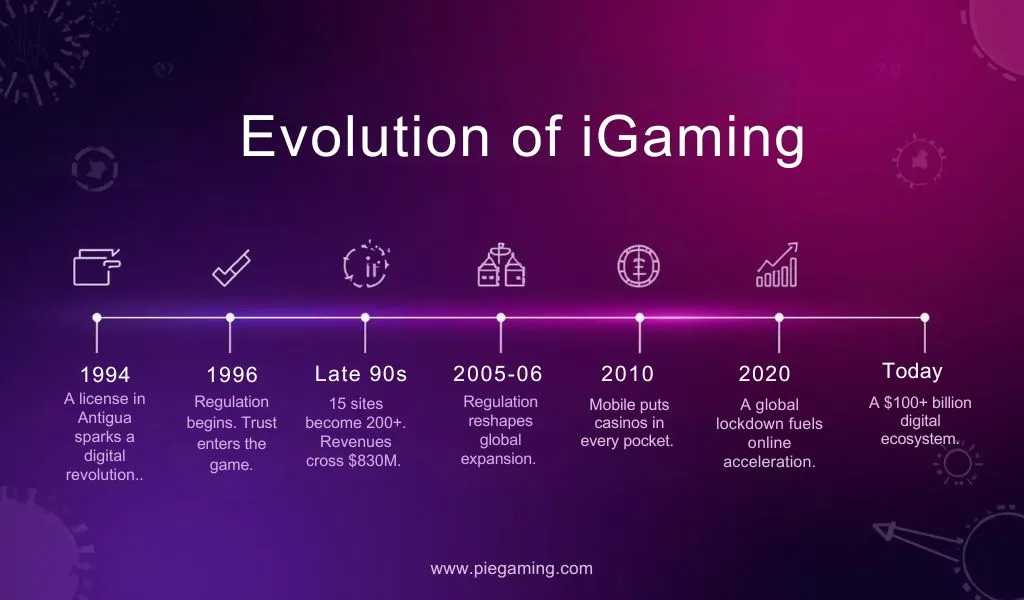 Evolution of iGaming

1994
A license in Antigua sparks a digital revolution..

1996
Regulation begins. Trust enters the game.

Late 90s
15 sites become 200+. Revenues cross \$830M.

2005-06
Regulation reshapes global expansion.

2010
Mobile puts casinos in every pocket.

2020
A global lockdown fuels online acceleration.

Today
A \$100+ billion digital ecosystem.

www.piegaming.com